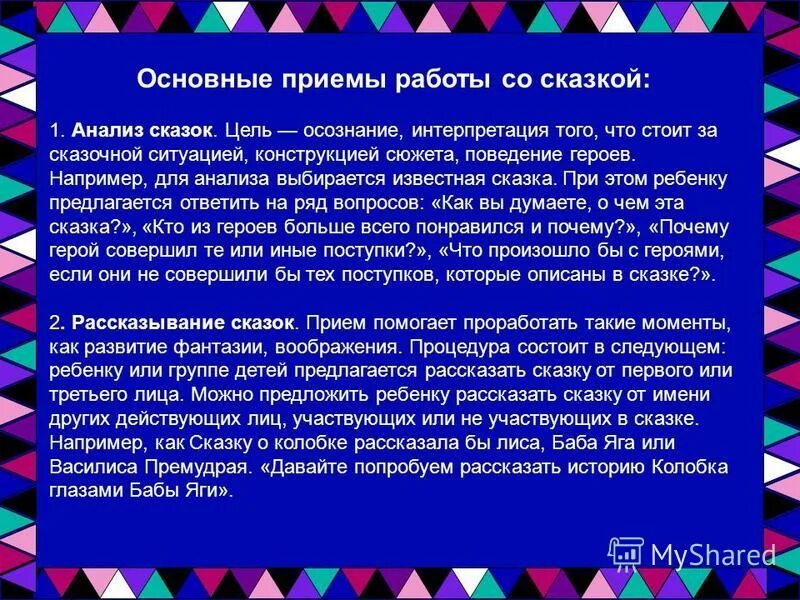 Основные приемы работы со сказкой:

1. Анализ сказок. Цель — осознание, интерпретация того, что стоит за сказочной ситуацией, конструкцией сюжета, поведение героев. Например, для анализа выбирается известная сказка. При этом ребенку предлагается ответить на ряд вопросов: «Как вы думаете, о чем эта сказка?», «Кто из героев больше всего понравился и почему?», «Почему герой совершил те или иные поступки?», «Что произошло бы с героями, если они не совершили бы тех поступков, которые описаны в сказке?».

2. Рассказывание сказок. Прием помогает проработать такие моменты, как развитие фантазии, воображения. Процедура состоит в следующем: ребенку или группе детей предлагается рассказать сказку от первого или третьего лица. Можно предложить ребенку рассказать сказку от имени других действующих лиц, участвующих или не участвующих в сказке. Например, как Сказку о колобке рассказала бы лиса, Баба Яга или Василиса Премудрая. «Давайте попробуем рассказать историю Колобка глазами Бабы Яги».

MyShared